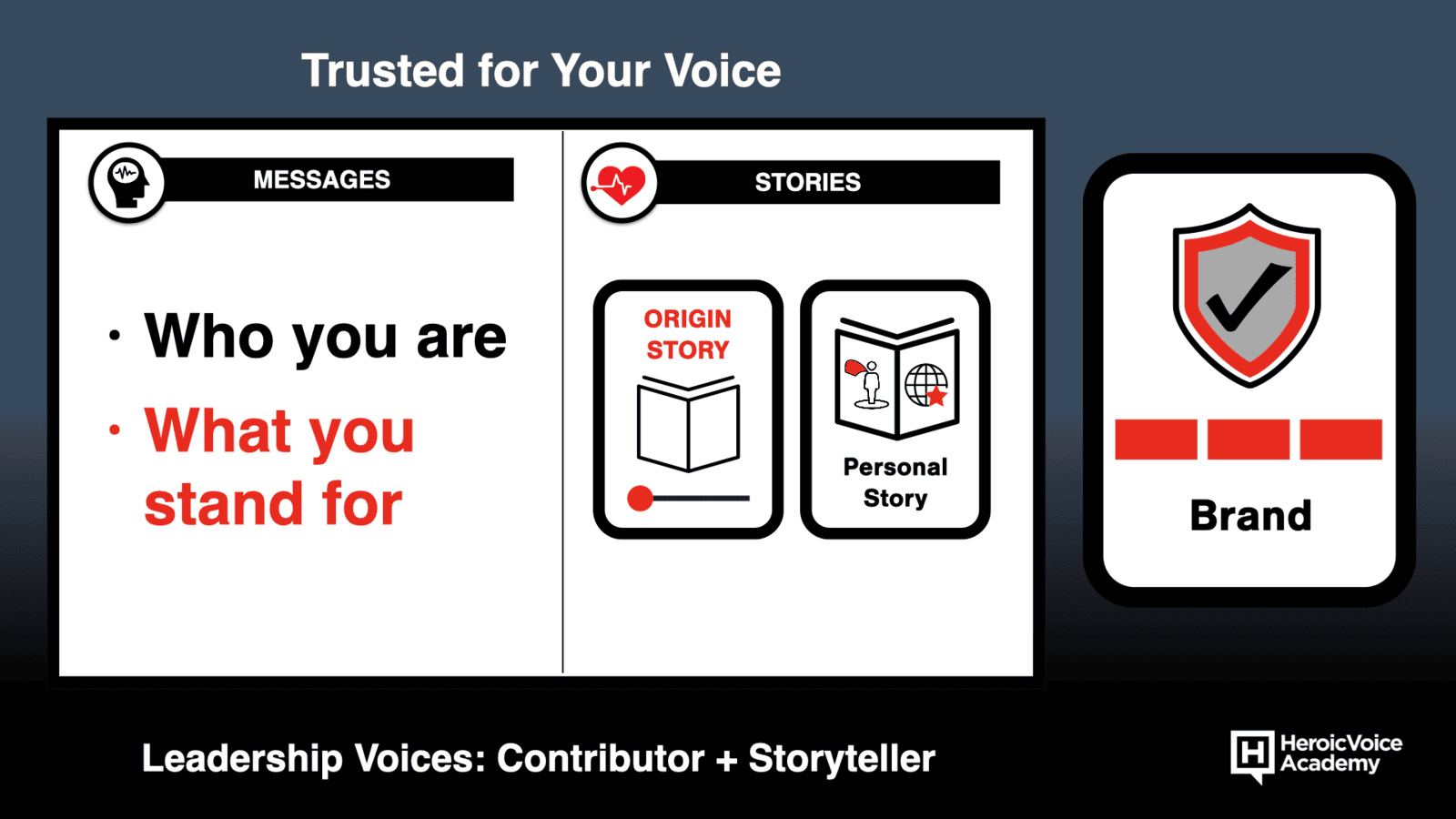 Trusted for Your Voice

MESSAGES

• Who you are
• What you stand for

STORIES

ORIGIN STORY

Personal Story

Brand

Leadership Voices: Contributor + Storyteller

H HeroicVoice Academy